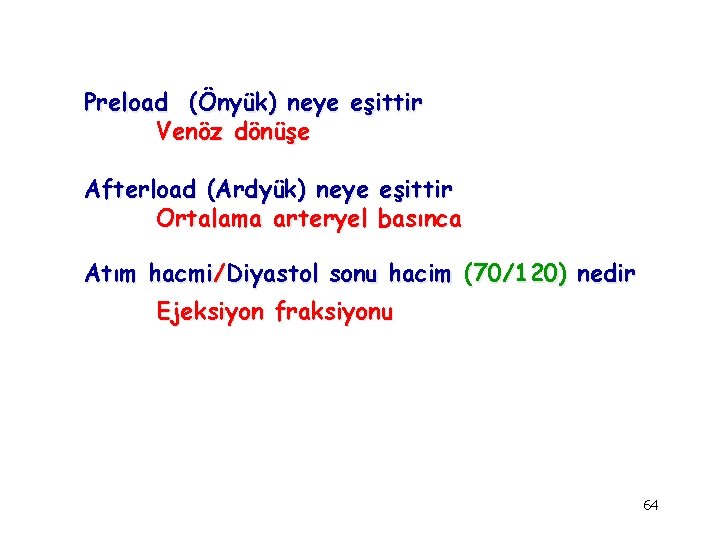 Preload (Önyük) neye eşittir
Venöz dönüşe

Afterload (Ardyük) neye eşittir
Ortalama arteryel basınca

Atım hacmi/Diyastol sonu hacim (70/120) nedir
Ejeksiyon fraksiyonu

64